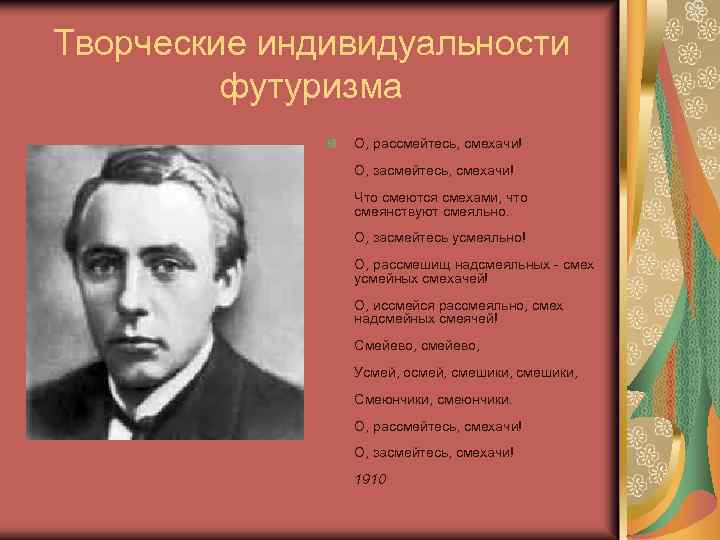 Творческие индивидуальности футуризма

О, рассмейтесь, смехачи!

О, засмейтесь, смехачи!

Что смеются смехами, что смеянствуют смеяльно.

О, засмейтесь усмеяльно!

О, рассмешищ надсмеяльных - смех усмейных смехачей!

О, иссмейся рассмеяльно, смех надсмейных смеячей!

Смейево, смейево,

Усмей, осмей, смешики, смешики,

Смеюнчики, смеюнчики.

О, рассмейтесь, смехачи!

О, засмейтесь, смехачи!

1910